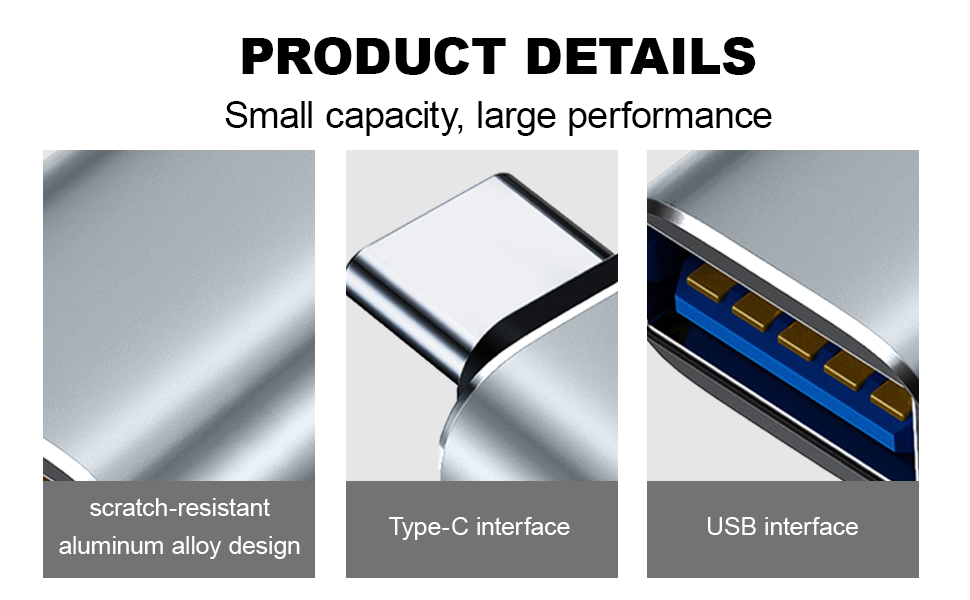 PRODUCT DETAILS

Small capacity, large performance

scratch-resistant aluminum alloy design

Type-C interface

USB interface